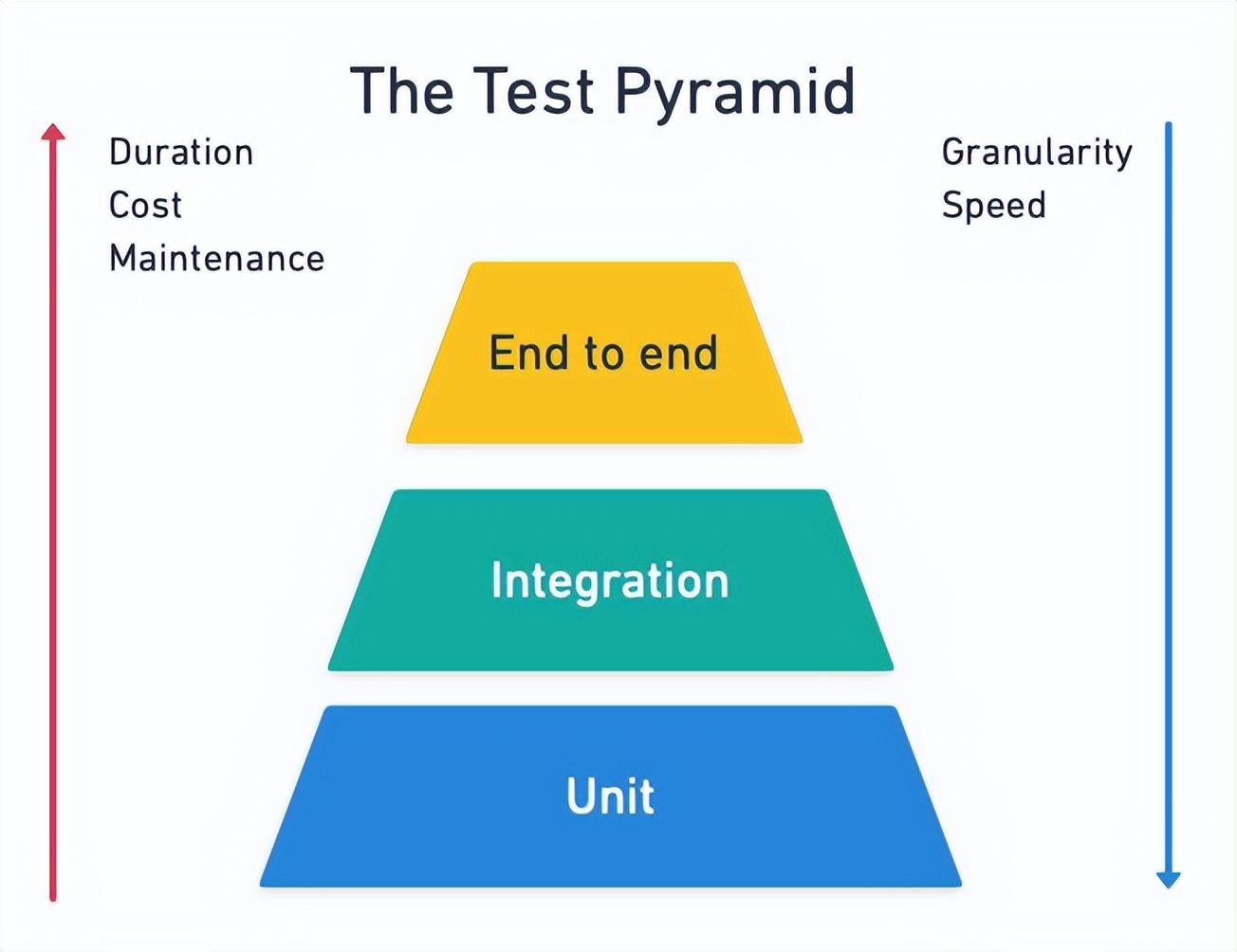 The Test Pyramid

Duration
Cost
Maintenance

Granularity
Speed

End to end

Integration

Unit